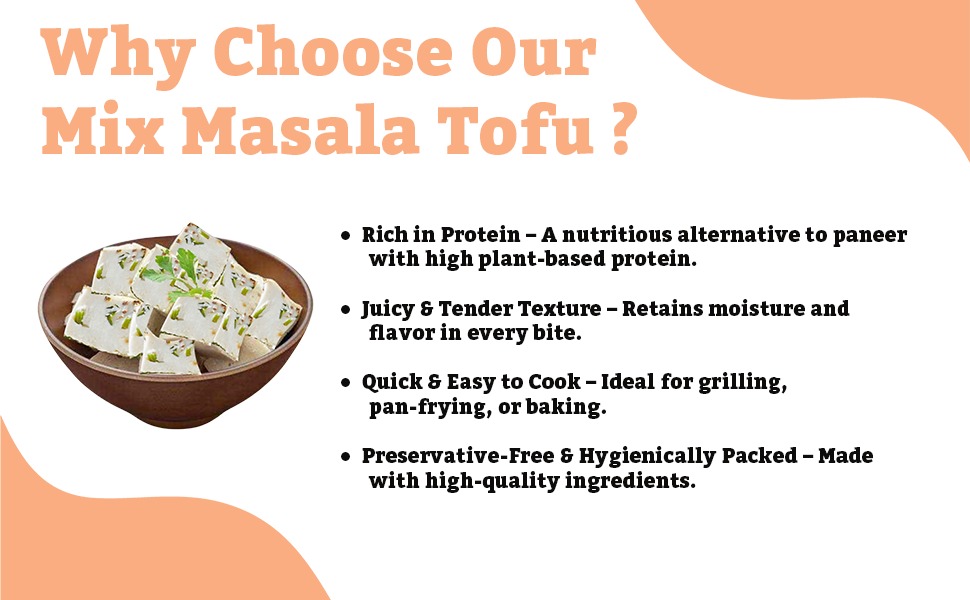 Why Choose Our Mix Masala Tofu ?

• Rich in Protein – A nutritious alternative to paneer with high plant-based protein.

• Juicy & Tender Texture – Retains moisture and flavor in every bite.

• Quick & Easy to Cook – Ideal for grilling, pan-frying, or baking.

• Preservative-Free & Hygienically Packed – Made with high-quality ingredients.